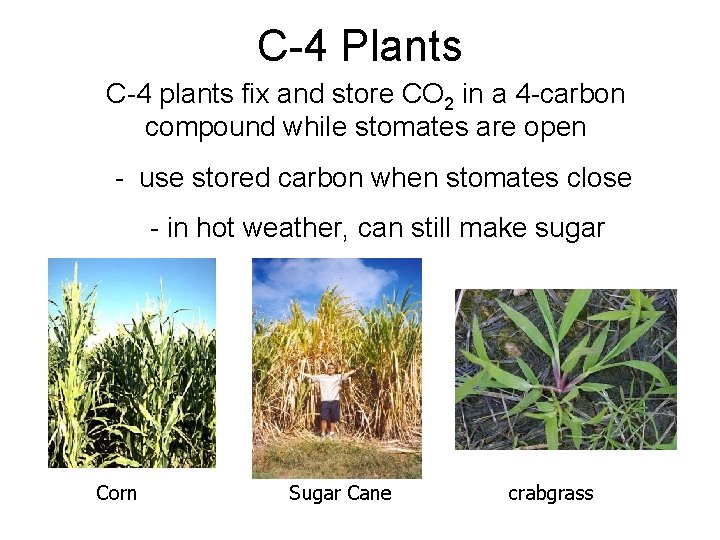 C-4 Plants

C-4 plants fix and store $CO_2$ in a 4-carbon compound while stomates are open

- use stored carbon when stomates close

- in hot weather, can still make sugar

Corn

Sugar Cane

crabgrass